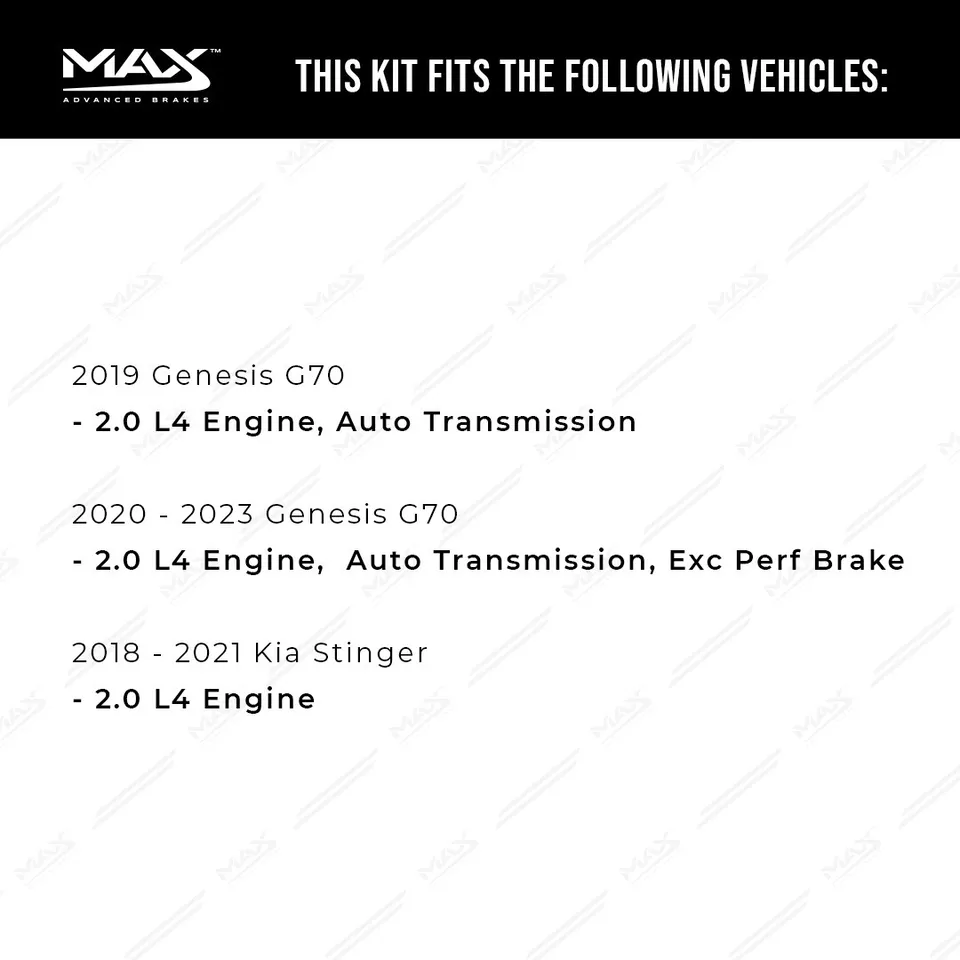 MAX™
ADVANCED BRAKES

THIS KIT FITS THE FOLLOWING VEHICLES:

2019 Genesis G70
- 2.0 L4 Engine, Auto Transmission

2020 - 2023 Genesis G70
- 2.0 L4 Engine, Auto Transmission, Exc Perf Brake

2018 - 2021 Kia Stinger
- 2.0 L4 Engine